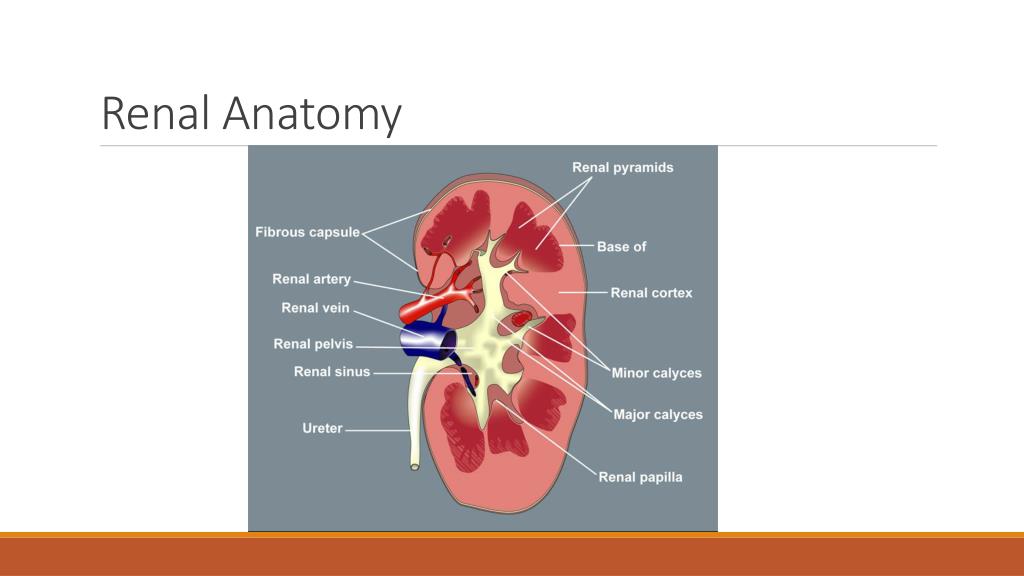 Renal Anatomy

Fibrous capsule
Renal artery
Renal vein
Renal pelvis
Renal sinus
Ureter
Renal pyramids
Base of
Renal cortex
Minor calyces
Major calyces
Renal papilla